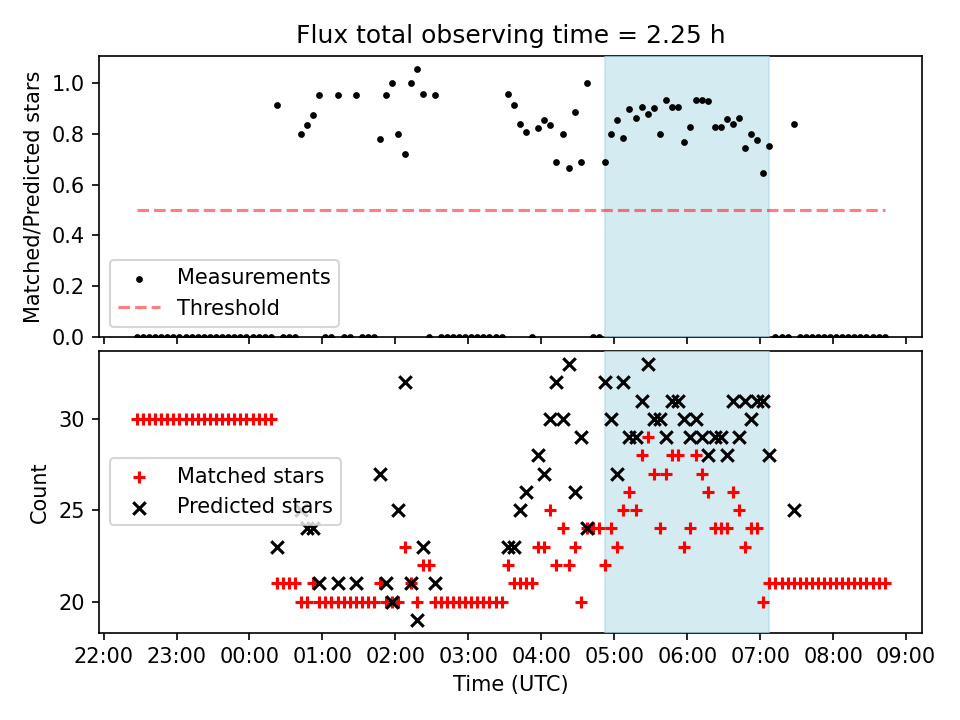 Flux total observing time = 2.25 h

Matched/Predicted stars

1.0
0.8
0.6
0.4
0.2
0.0

Measurements
Threshold

Count

30
25
20

Matched stars
Predicted stars

22:00 23:00 00:00 01:00 02:00 03:00 04:00 05:00 06:00 07:00 08:00 09:00

Time (UTC)